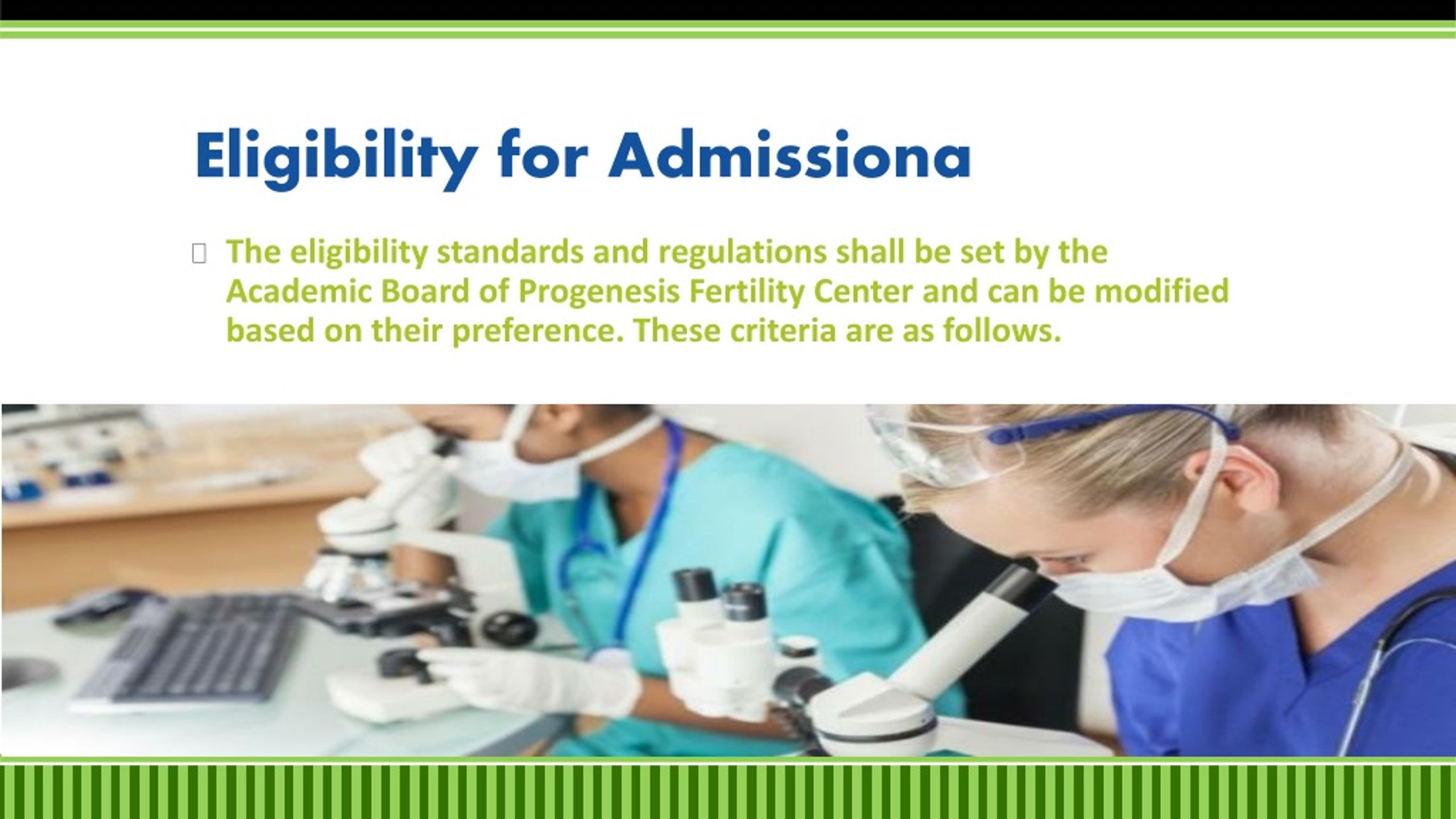 Eligibility for Admissiona

The eligibility standards and regulations shall be set by the Academic Board of Progenesis Fertility Center and can be modified based on their preference. These criteria are as follows.